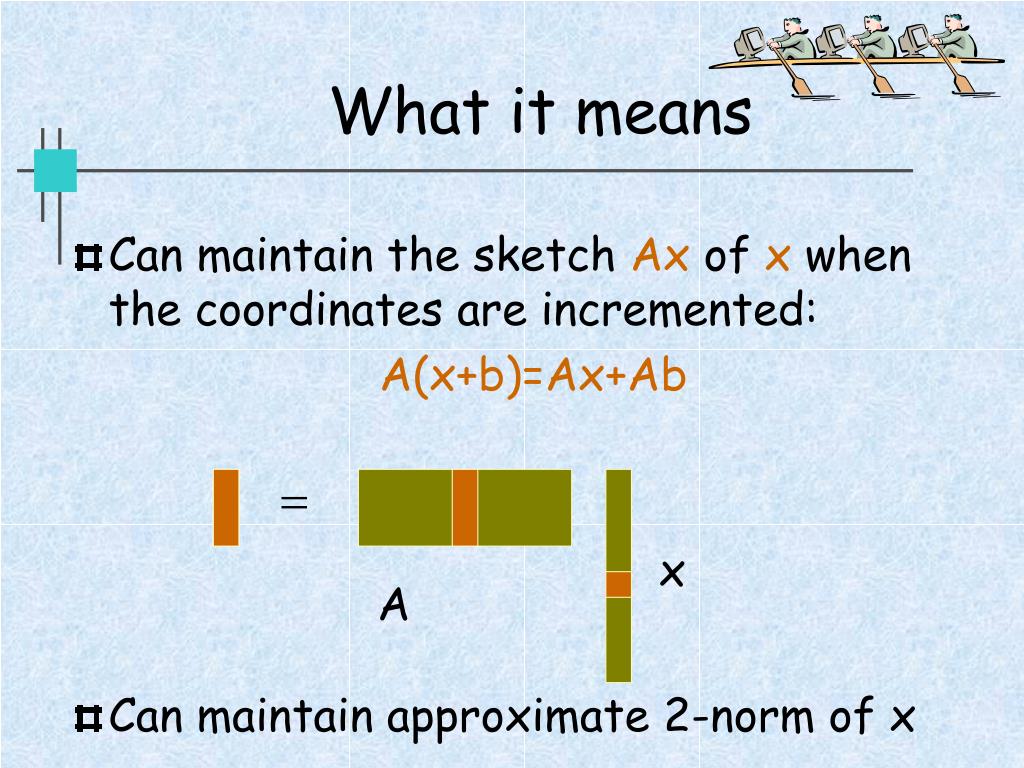 What it means

Can maintain the sketch Ax of x when the coordinates are incremented:

A(x+b)=Ax+Ab

=

A

x

Can maintain approximate 2-norm of x